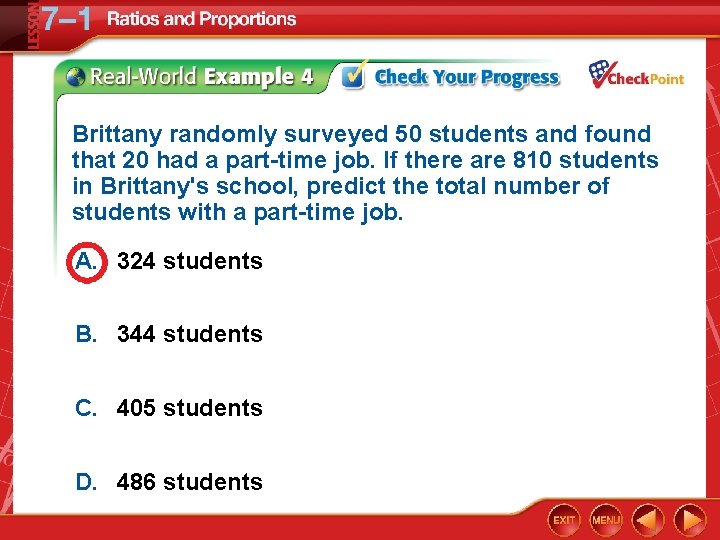 LESSON 7–1 Ratios and Proportions

Real-World Example 4 Check Your Progress CheckPoint

Brittany randomly surveyed 50 students and found that 20 had a part-time job. If there are 810 students in Brittany's school, predict the total number of students with a part-time job.

A. 324 students

B. 344 students

C. 405 students

D. 486 students

EXIT MENU